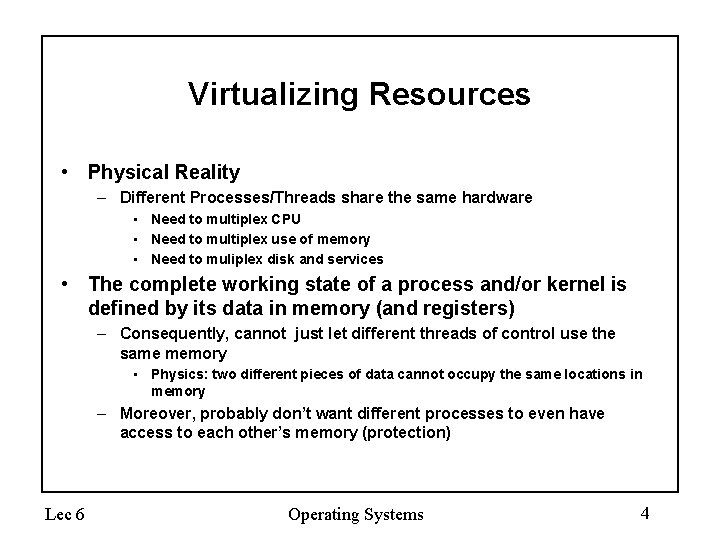 Virtualizing Resources

• Physical Reality
  – Different Processes/Threads share the same hardware
    ▪ Need to multiplex CPU
    ▪ Need to multiplex use of memory
    ▪ Need to muliplex disk and services
• The complete working state of a process and/or kernel is defined by its data in memory (and registers)
  – Consequently, cannot just let different threads of control use the same memory
    ▪ Physics: two different pieces of data cannot occupy the same locations in memory
  – Moreover, probably don't want different processes to even have access to each other's memory (protection)

Lec 6 Operating Systems 4